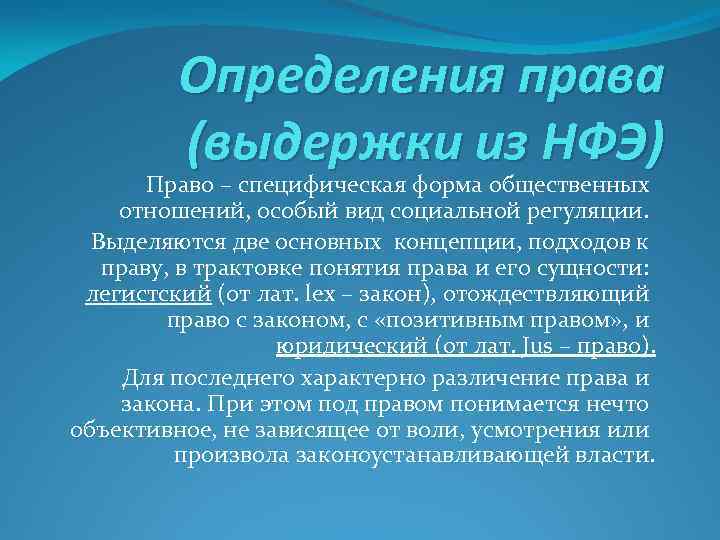 Определения права (выдержки из НФЭ)

Право – специфическая форма общественных отношений, особый вид социальной регуляции.

Выделяются две основных концепции, подходов к праву, в трактовке понятия права и его сущности: легистский (от лат. lex – закон), отождествляющий право с законом, с «позитивным правом», и юридический (от лат. Jus – право).

Для последнего характерно различение права и закона. При этом под правом понимается нечто объективное, не зависящее от воли, усмотрения или произвола законоустанавливающей власти.